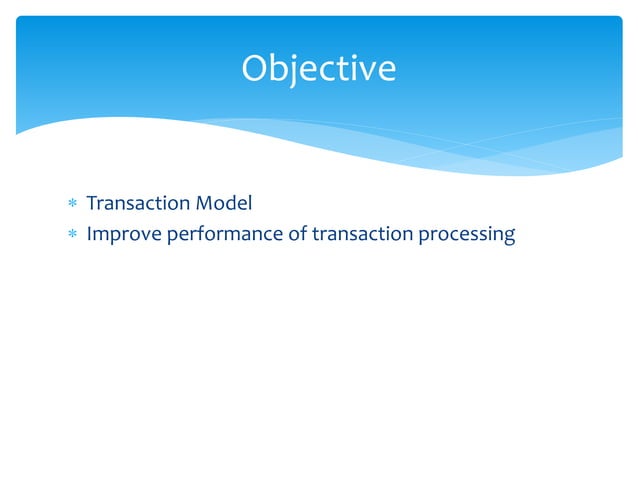 Objective

* Transaction Model
* Improve performance of transaction processing